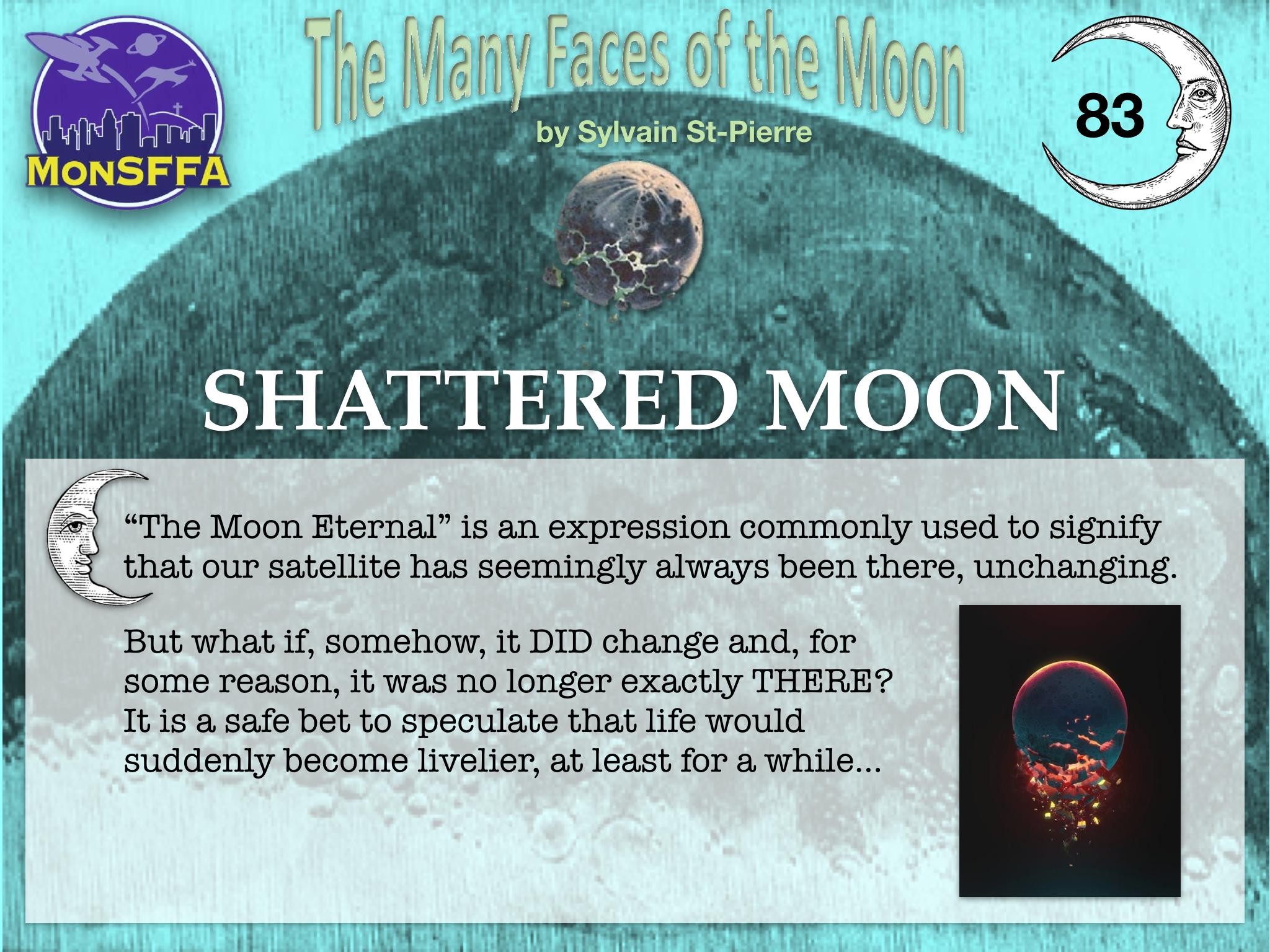 MonSFFA

The Many Faces of the Moon

by Sylvain St-Pierre

83

SHATTERED MOON

“The Moon Eternal” is an expression commonly used to signify that our satellite has seemingly always been there, unchanging.

But what if, somehow, it DID change and, for some reason, it was no longer exactly THERE? It is a safe bet to speculate that life would suddenly become livelier, at least for a while…